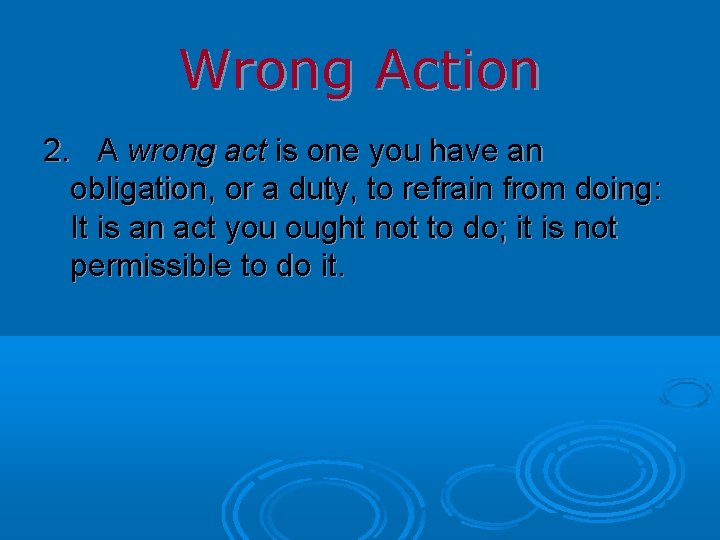 Wrong Action

2. A wrong act is one you have an obligation, or a duty, to refrain from doing: It is an act you ought not to do; it is not permissible to do it.